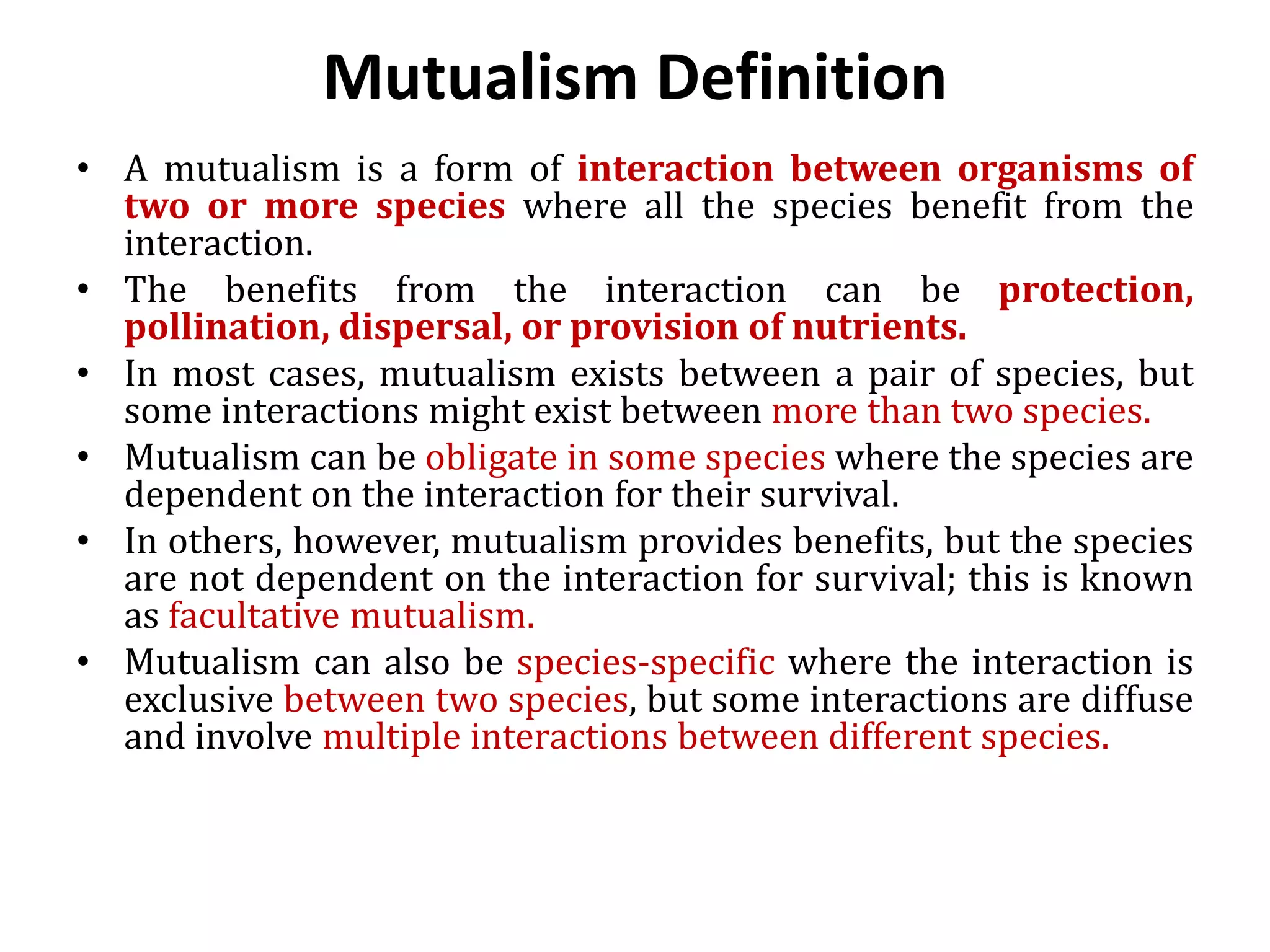 Mutualism Definition

• A mutualism is a form of interaction between organisms of two or more species where all the species benefit from the interaction.
• The benefits from the interaction can be protection, pollination, dispersal, or provision of nutrients.
• In most cases, mutualism exists between a pair of species, but some interactions might exist between more than two species.
• Mutualism can be obligate in some species where the species are dependent on the interaction for their survival.
• In others, however, mutualism provides benefits, but the species are not dependent on the interaction for survival; this is known as facultative mutualism.
• Mutualism can also be species-specific where the interaction is exclusive between two species, but some interactions are diffuse and involve multiple interactions between different species.